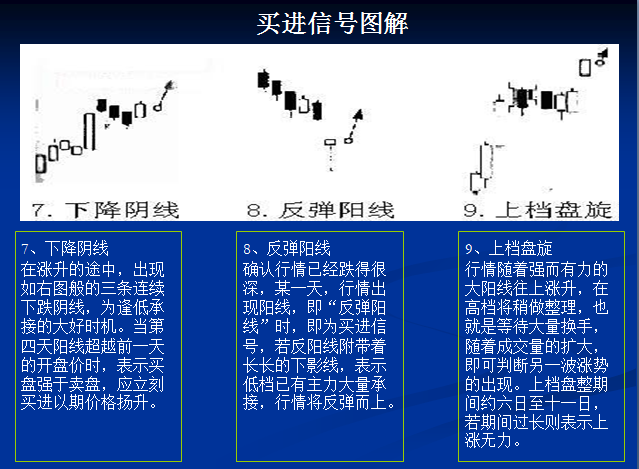 买进信号图解

7. 下降阴线

8. 反弹阳线

9. 上档盘旋

7、下降阴线
在涨升的途中，出现如右图般的三条连续下跌阴线，为逢低承接的大好时机。当第四天阳线超越前一天的开盘价时，表示买盘强于卖盘，应立刻买进以期价格扬升。

8、反弹阳线
确认行情已经跌得很深，某一天，行情出现阳线，即“反弹阳线”时，即为买进信号，若反阳线附带着长长的下影线，表示低档已有主力大量承接，行情将反弹而上。

9、上档盘旋
行情随着强而有力的大阳线往上涨升，在高档将稍做整理，也就是等待大量换手，随着成交量的扩大，即可判断另一波涨势的出现。上档盘整期间约六日至十一日，若期间过长则表示上涨无力。